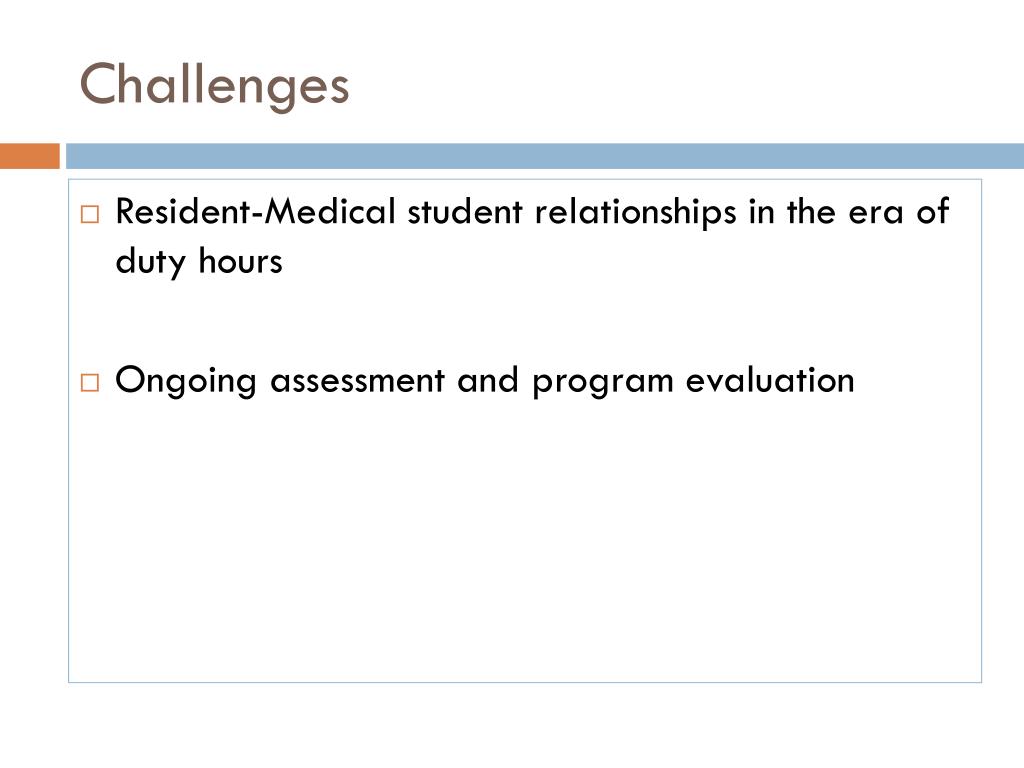 Challenges

□ Resident-Medical student relationships in the era of duty hours

□ Ongoing assessment and program evaluation